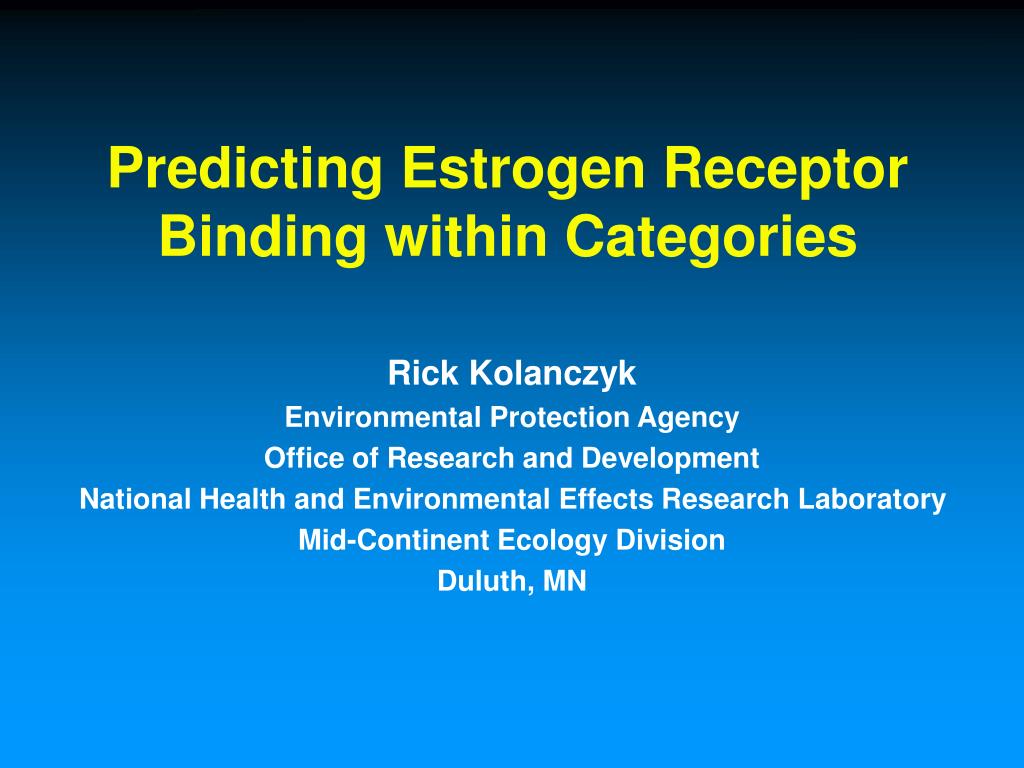 Predicting Estrogen Receptor Binding within Categories

Rick Kolanczyk
Environmental Protection Agency
Office of Research and Development
National Health and Environmental Effects Research Laboratory
Mid-Continent Ecology Division
Duluth, MN